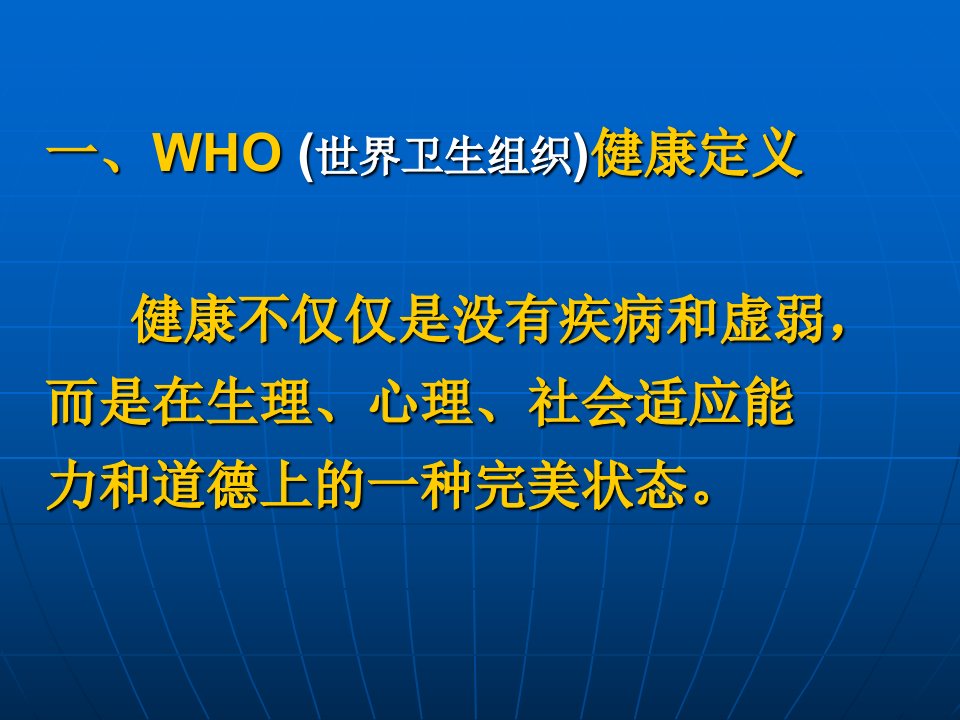 一、WHO (世界卫生组织)健康定义

健康不仅仅是没有疾病和虚弱，而是在生理、心理、社会适应能力和道德上的一种完美状态。